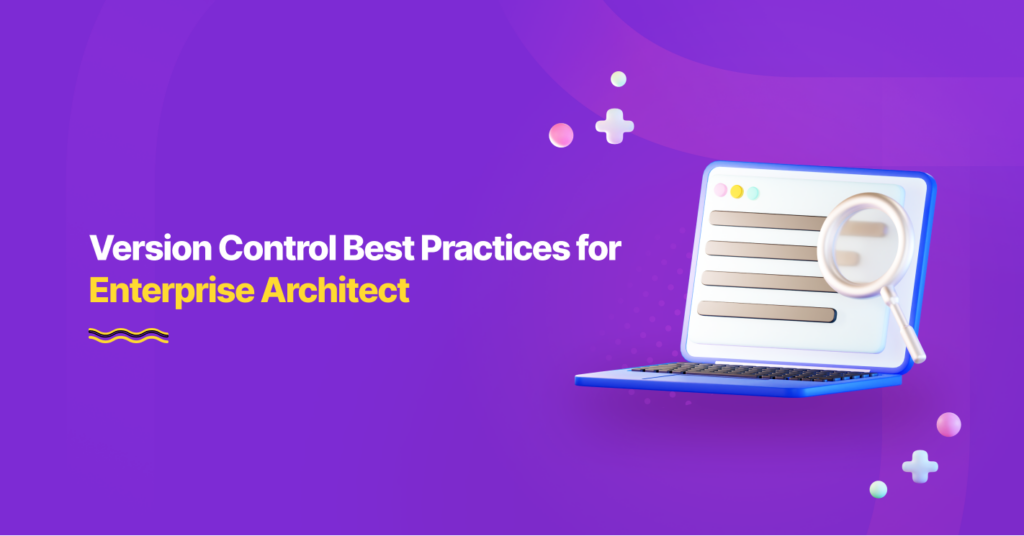 Version Control Best Practices for Enterprise Architect